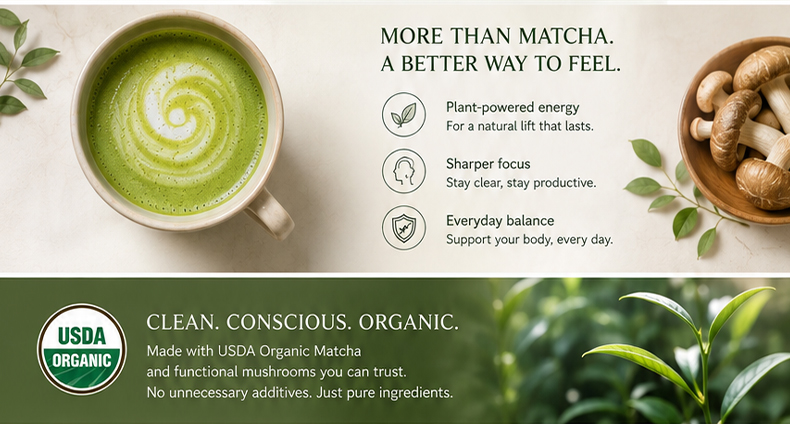 MORE THAN MATCHA.
A BETTER WAY TO FEEL.

Plant-powered energy
For a natural lift that lasts.

Sharper focus
Stay clear, stay productive.

Everyday balance
Support your body, every day.

USDA
ORGANIC

CLEAN. CONSCIOUS. ORGANIC.
Made with USDA Organic Matcha and functional mushrooms you can trust. No unnecessary additives. Just pure ingredients.